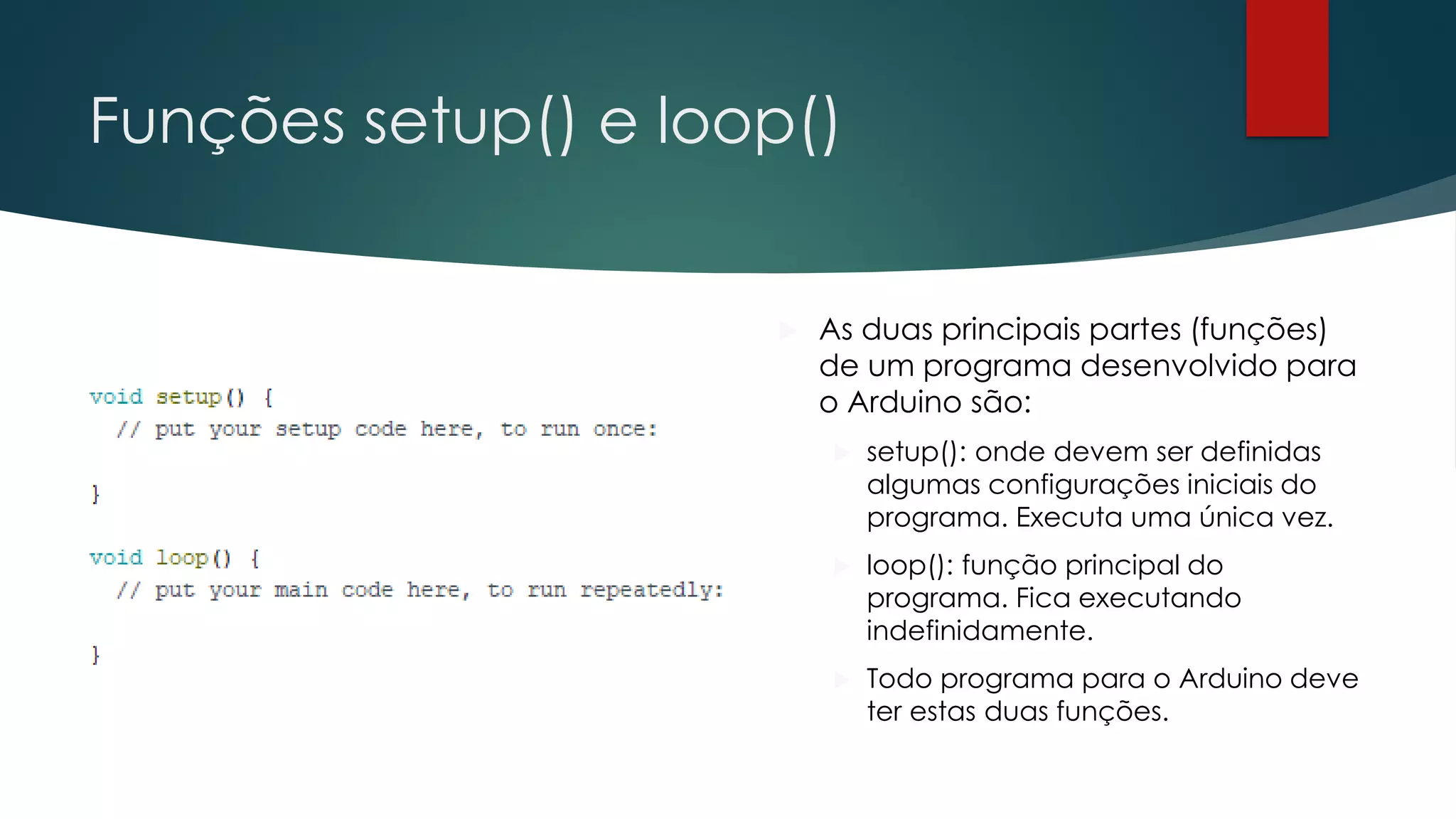 Funções setup() e loop()

void setup() {
  // put your setup code here, to run once:

}

void loop() {
  // put your main code here, to run repeatedly:

}

As duas principais partes (funções) de um programa desenvolvido para o Arduino são:

setup(): onde devem ser definidas algumas configurações iniciais do programa. Executa uma única vez.

loop(): função principal do programa. Fica executando indefinidamente.

Todo programa para o Arduino deve ter estas duas funções.